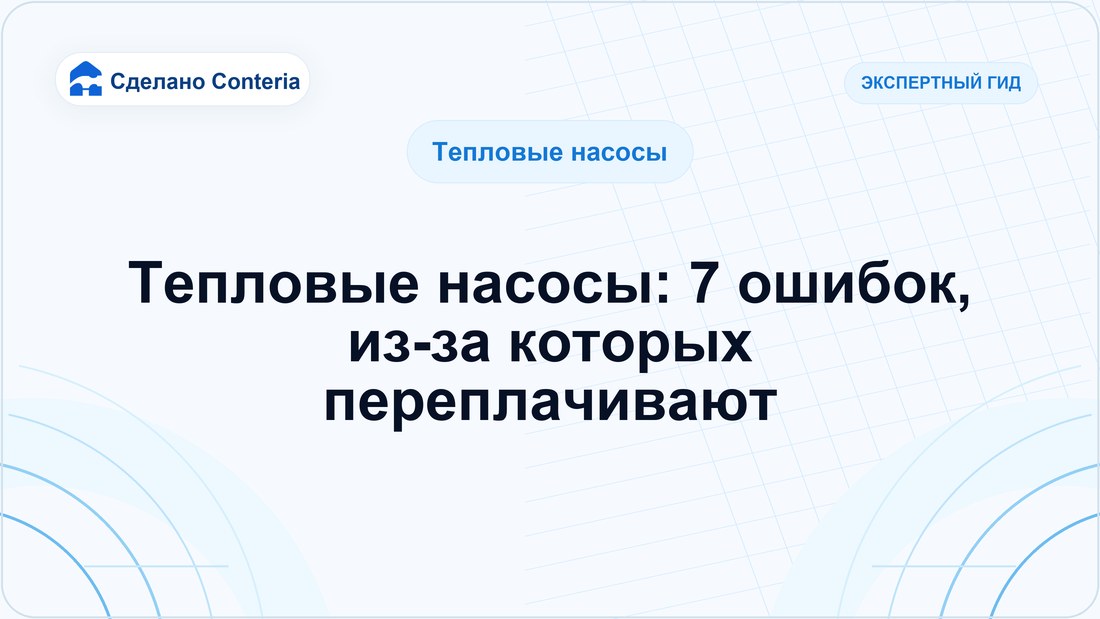 Сделано Conteria

ЭКСПЕРТНЫЙ ГИД

Тепловые насосы

Тепловые насосы: 7 ошибок, из-за которых переплачивают